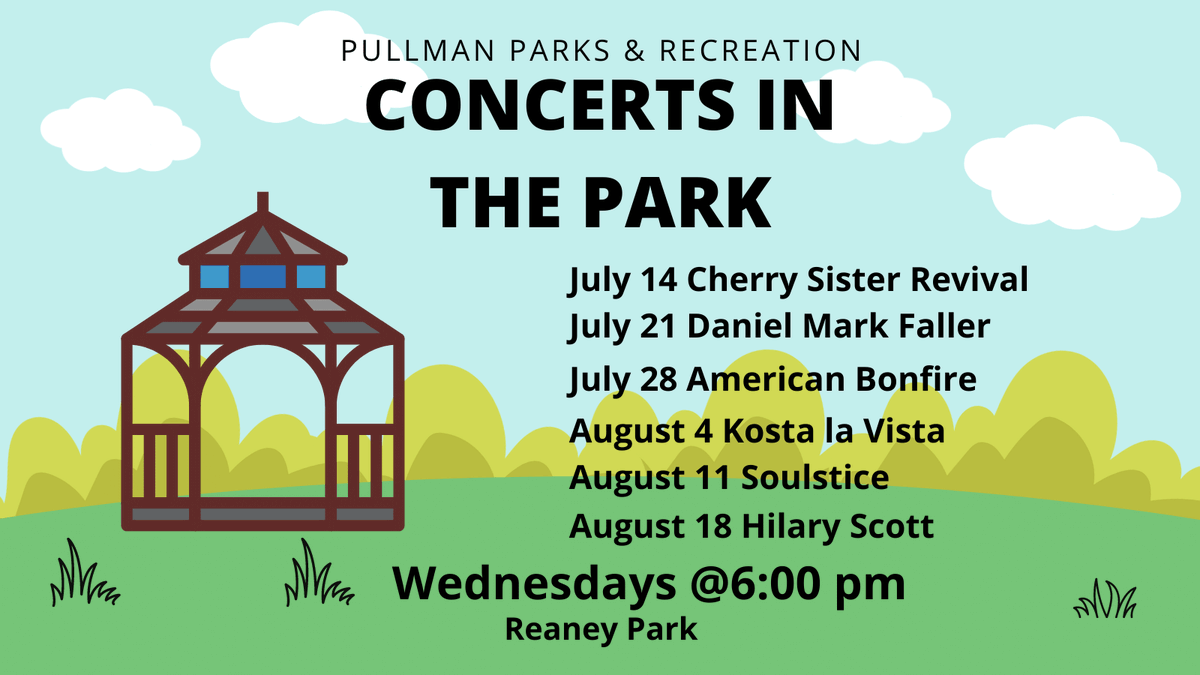 PULLMAN PARKS & RECREATION
CONCERTS IN THE PARK

July 14 Cherry Sister Revival
July 21 Daniel Mark Faller
July 28 American Bonfire
August 4 Kosta la Vista
August 11 Soulstice
August 18 Hilary Scott

Wednesdays @6:00 pm
Reaney Park